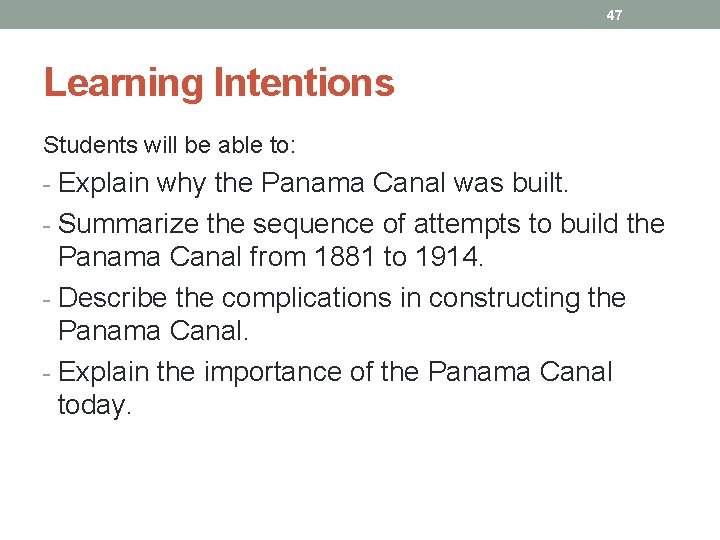 47

Learning Intentions

Students will be able to:

- Explain why the Panama Canal was built.
- Summarize the sequence of attempts to build the Panama Canal from 1881 to 1914.
- Describe the complications in constructing the Panama Canal.
- Explain the importance of the Panama Canal today.